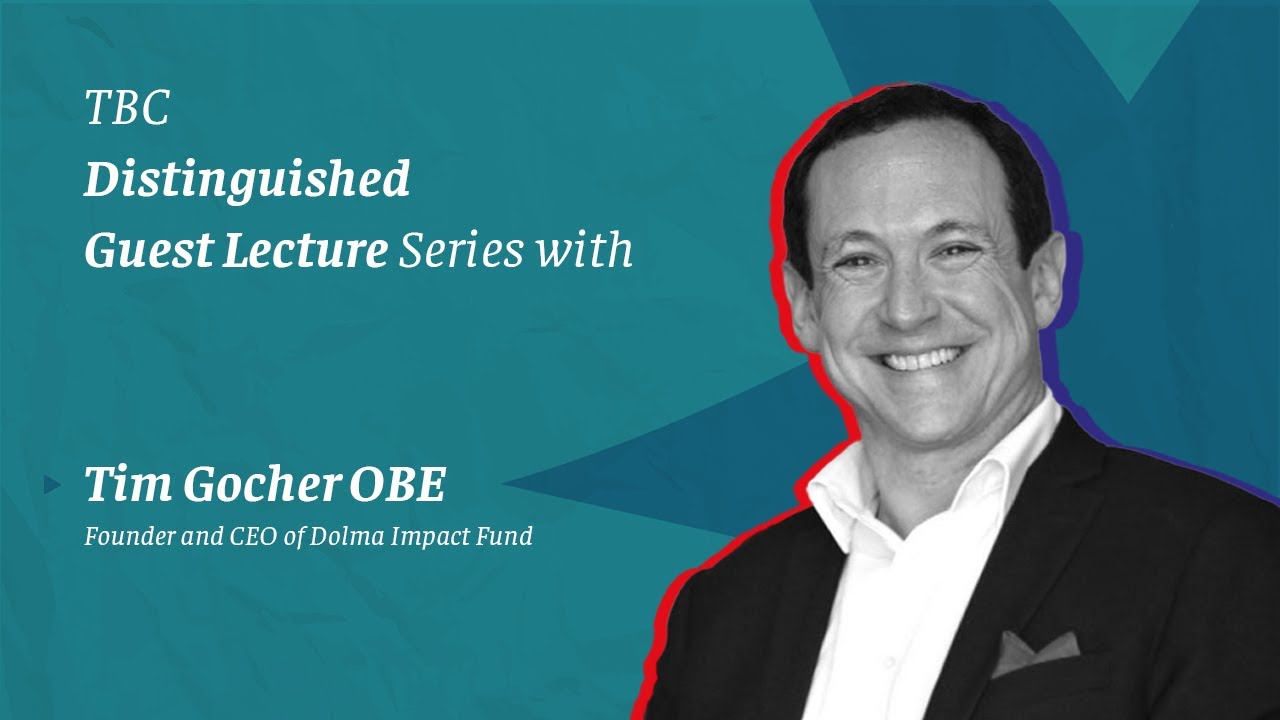 TBC
Distinguished
Guest Lecture Series with

Tim Gocher OBE
Founder and CEO of Dolma Impact Fund